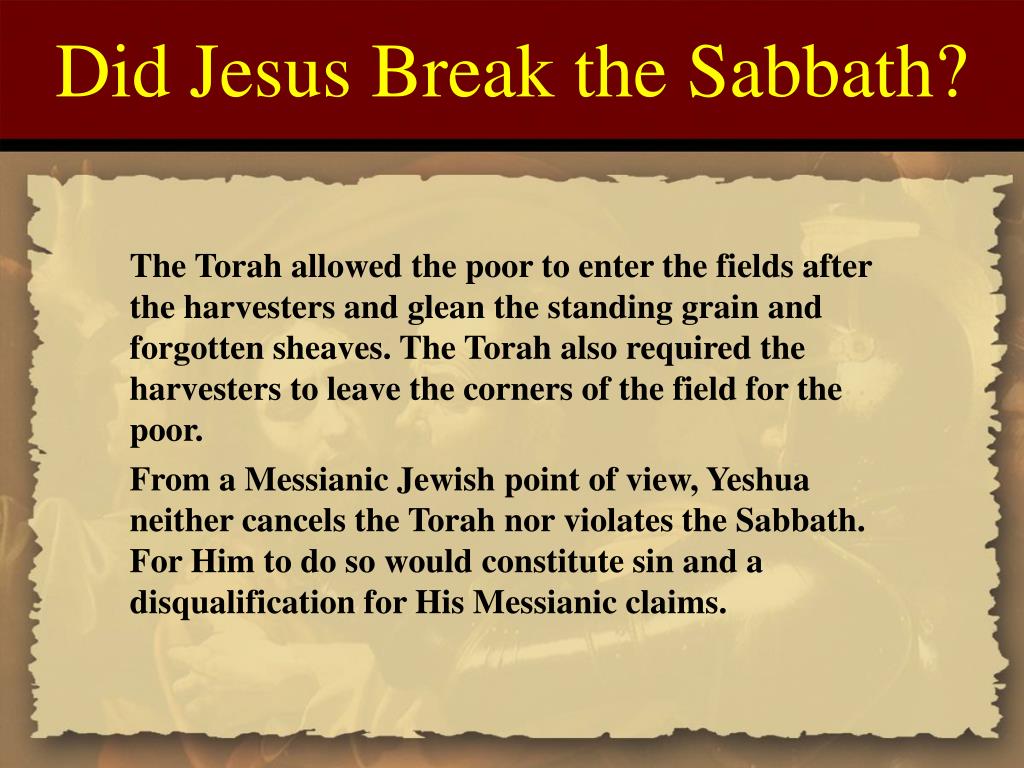 Did Jesus Break the Sabbath?

The Torah allowed the poor to enter the fields after the harvesters and glean the standing grain and forgotten sheaves. The Torah also required the harvesters to leave the corners of the field for the poor.

From a Messianic Jewish point of view, Yeshua neither cancels the Torah nor violates the Sabbath. For Him to do so would constitute sin and a disqualification for His Messianic claims.